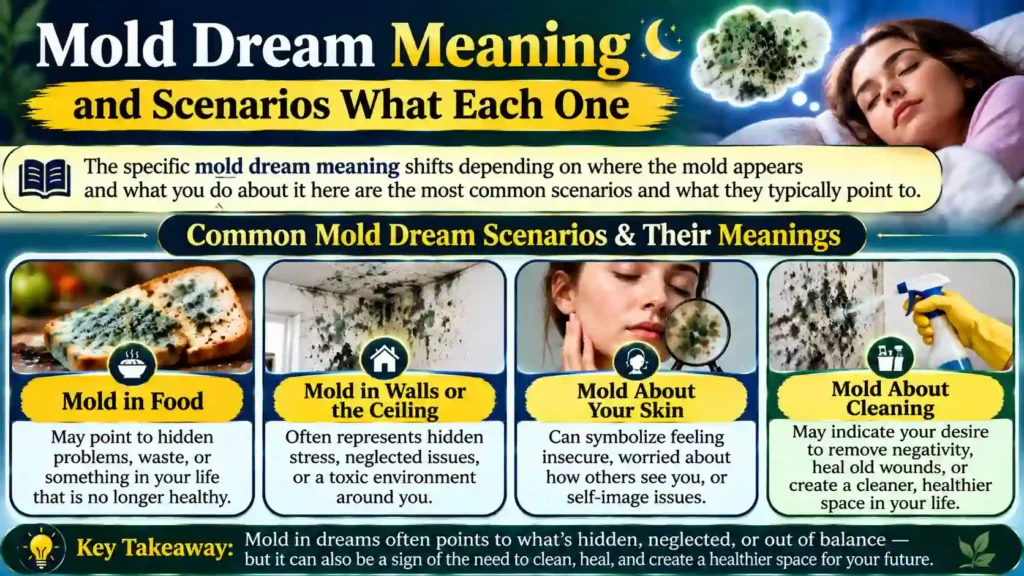 Mold Dream Meaning
and Scenarios What Each One

The specific mold dream meaning shifts depending on where the mold appears and what you do about it here are the most common scenarios and what they typically point to.

Common Mold Dream Scenarios & Their Meanings

Mold in Food
May point to hidden problems, waste, or something in your life that is no longer healthy.

Mold in Walls or the Ceiling
Often represents hidden stress, neglected issues, or a toxic environment around you.

Mold About Your Skin
Can symbolize feeling insecure, worried about how others see you, or self-image issues.

Mold About Cleaning
May indicate your desire to remove negativity, heal old wounds, or create a cleaner, healthier space in your life.

Key Takeaway: Mold in dreams often points to what's hidden, neglected, or out of balance — but it can also be a sign of the need to clean, heal, and create a healthier space for your future.